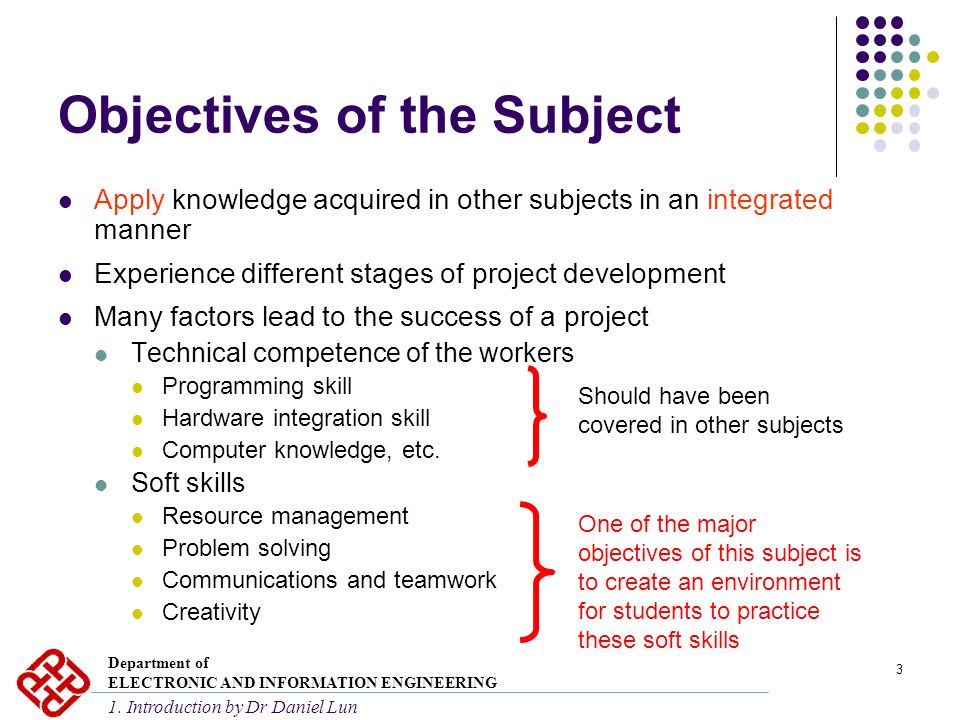 Objectives of the Subject

Apply knowledge acquired in other subjects in an integrated manner

Experience different stages of project development

Many factors lead to the success of a project

Technical competence of the workers

Programming skill

Hardware integration skill

Computer knowledge, etc.

Should have been covered in other subjects

Soft skills

Resource management

Problem solving

Communications and teamwork

Creativity

One of the major objectives of this subject is to create an environment for students to practice these soft skills

Department of
ELECTRONIC AND INFORMATION ENGINEERING

1. Introduction by Dr Daniel Lun

3